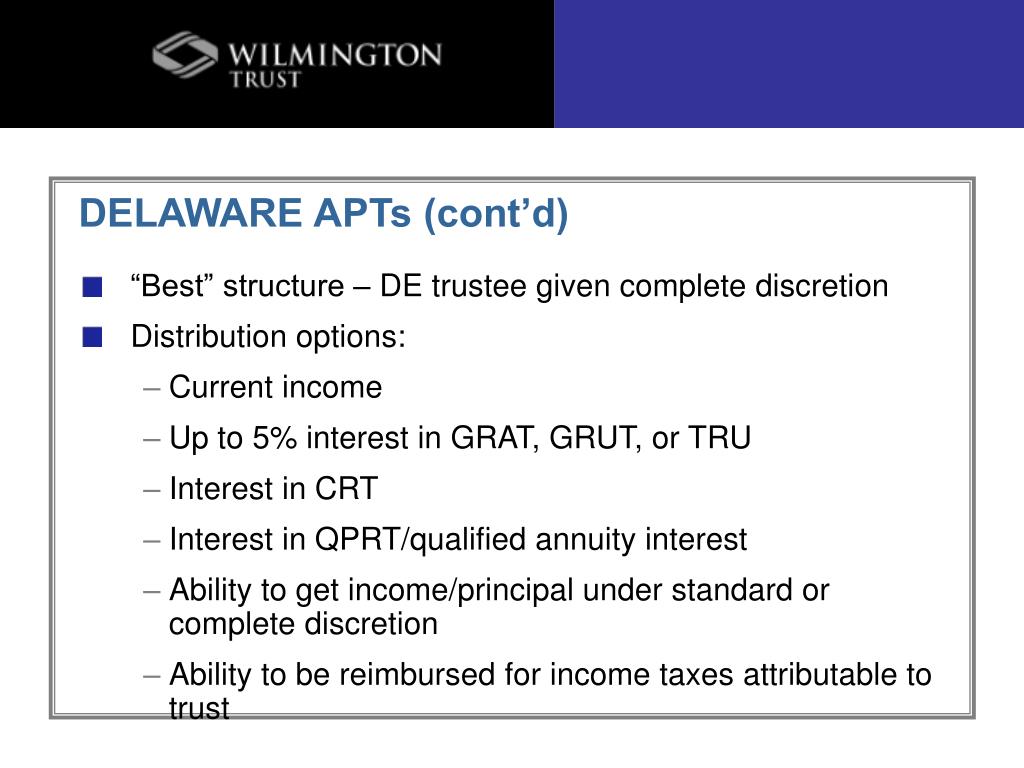 WILMINGTON
TRUST

DELAWARE APTs (cont’d)

“Best” structure – DE trustee given complete discretion

Distribution options:

– Current income

– Up to 5% interest in GRAT, GRUT, or TRU

– Interest in CRT

– Interest in QPRT/qualified annuity interest

– Ability to get income/principal under standard or complete discretion

– Ability to be reimbursed for income taxes attributable to trust